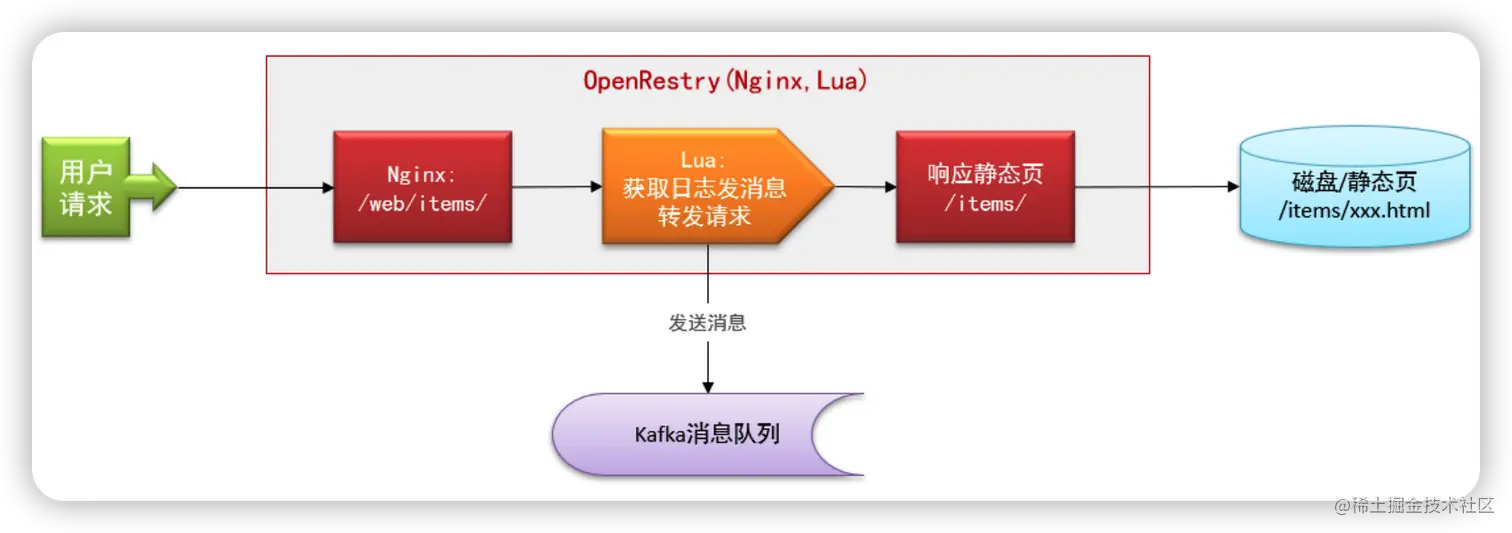 OpenRestry(Nginx,Lua)

用户请求

Nginx:
/web/items/

Lua:
获取日志发消息
转发请求

响应静态页
/items/

磁盘/静态页
/items/xxx.html

发送消息

Kafka消息队列

@稀土掘金技术社区